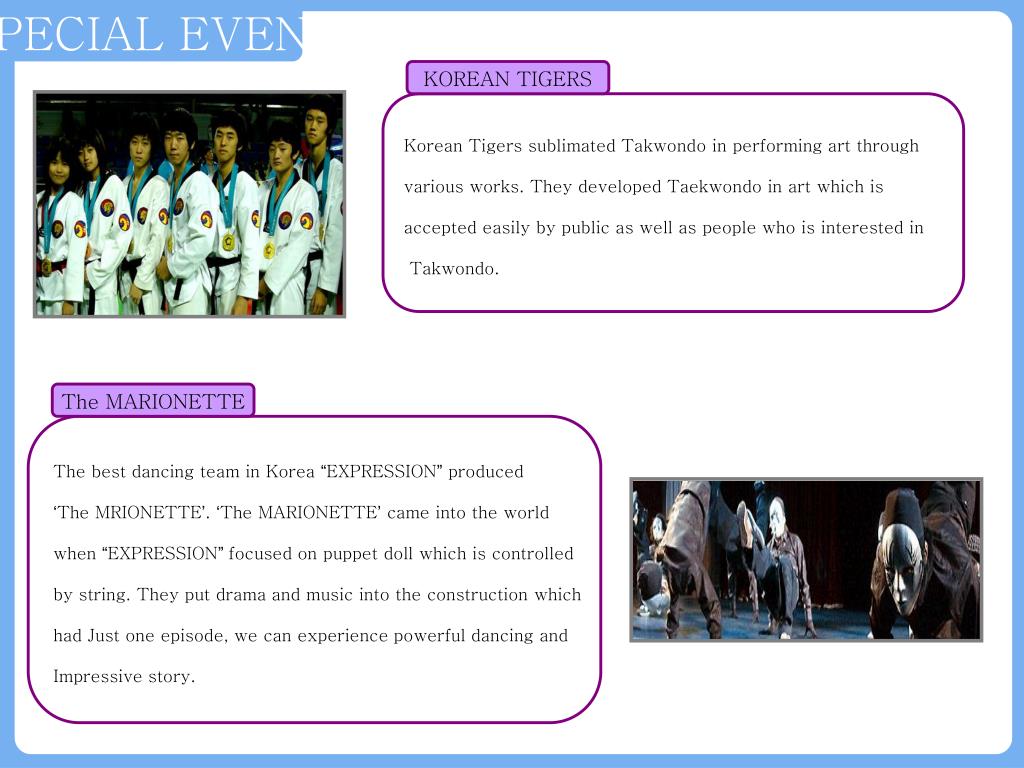 PECIAL EVEN

KOREAN TIGERS

Korean Tigers sublimated Takwondo in performing art through various works. They developed Taekwondo in art which is accepted easily by public as well as people who is interested in Takwondo.

The MARIONETTE

The best dancing team in Korea “EXPRESSION” produced ‘The MRIONETTE’. ‘The MARIONETTE’ came into the world when “EXPRESSION” focused on puppet doll which is controlled by string. They put drama and music into the construction which had Just one episode, we can experience powerful dancing and Impressive story.